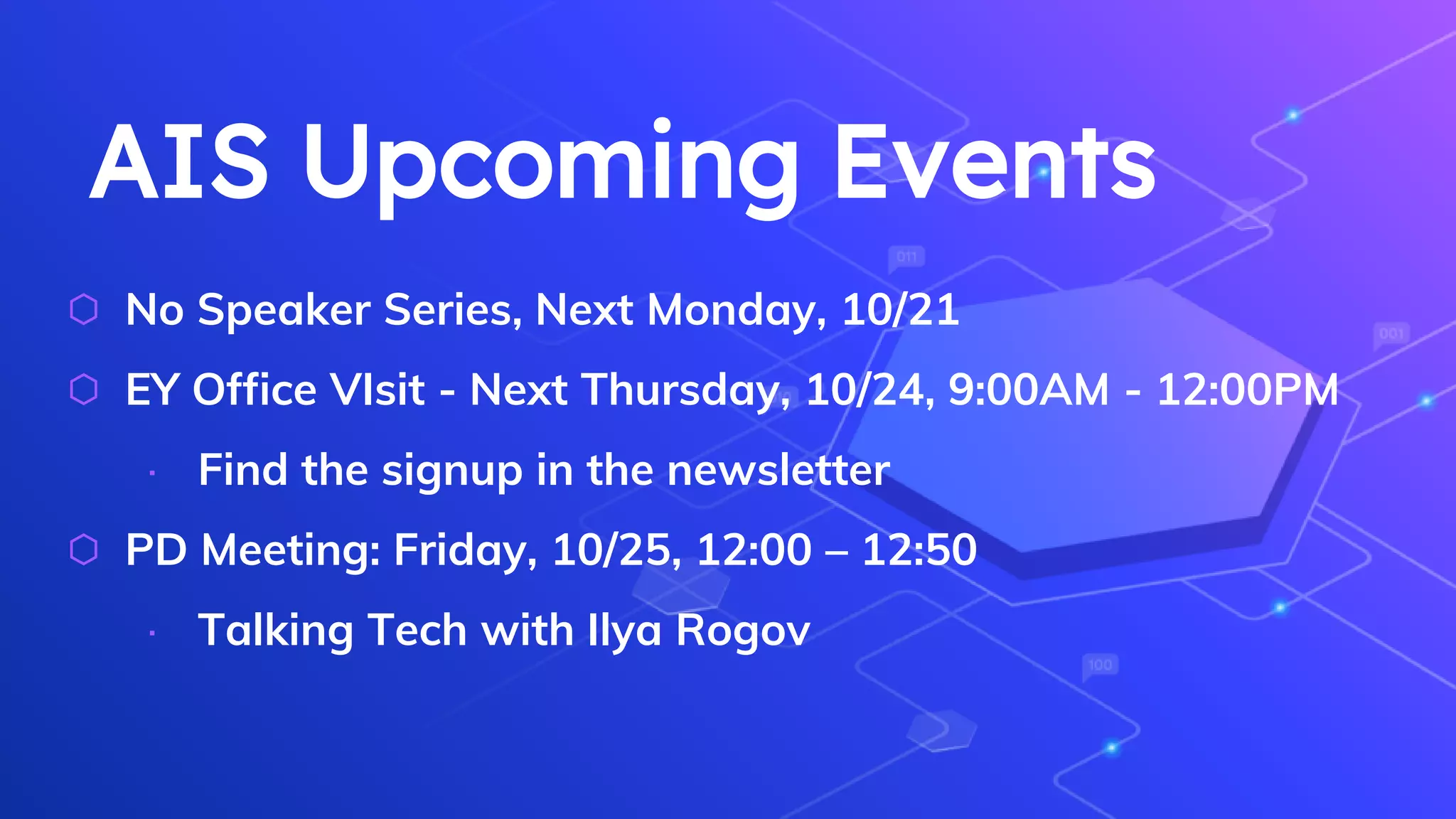 AIS Upcoming Events

No Speaker Series, Next Monday, 10/21

EY Office VIsit - Next Thursday, 10/24, 9:00AM - 12:00PM

Find the signup in the newsletter

PD Meeting: Friday, 10/25, 12:00 – 12:50

Talking Tech with Ilya Rogov

011

001

100